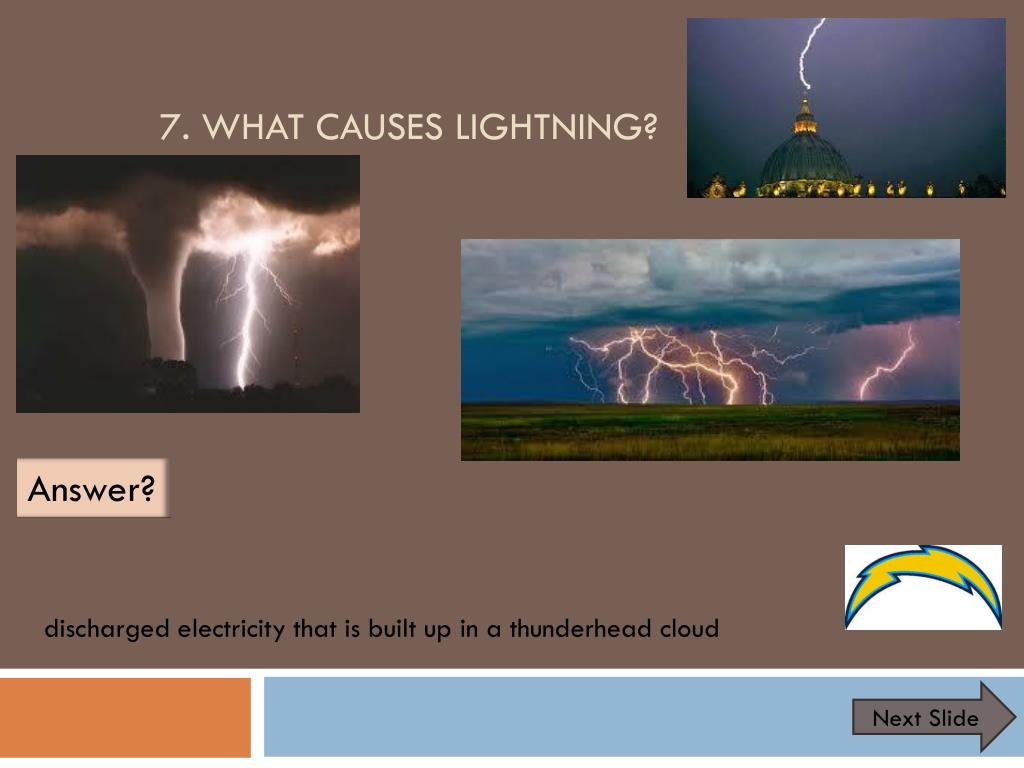 7. WHAT CAUSES LIGHTNING?

Answer?

discharged electricity that is built up in a thunderhead cloud

Next Slide